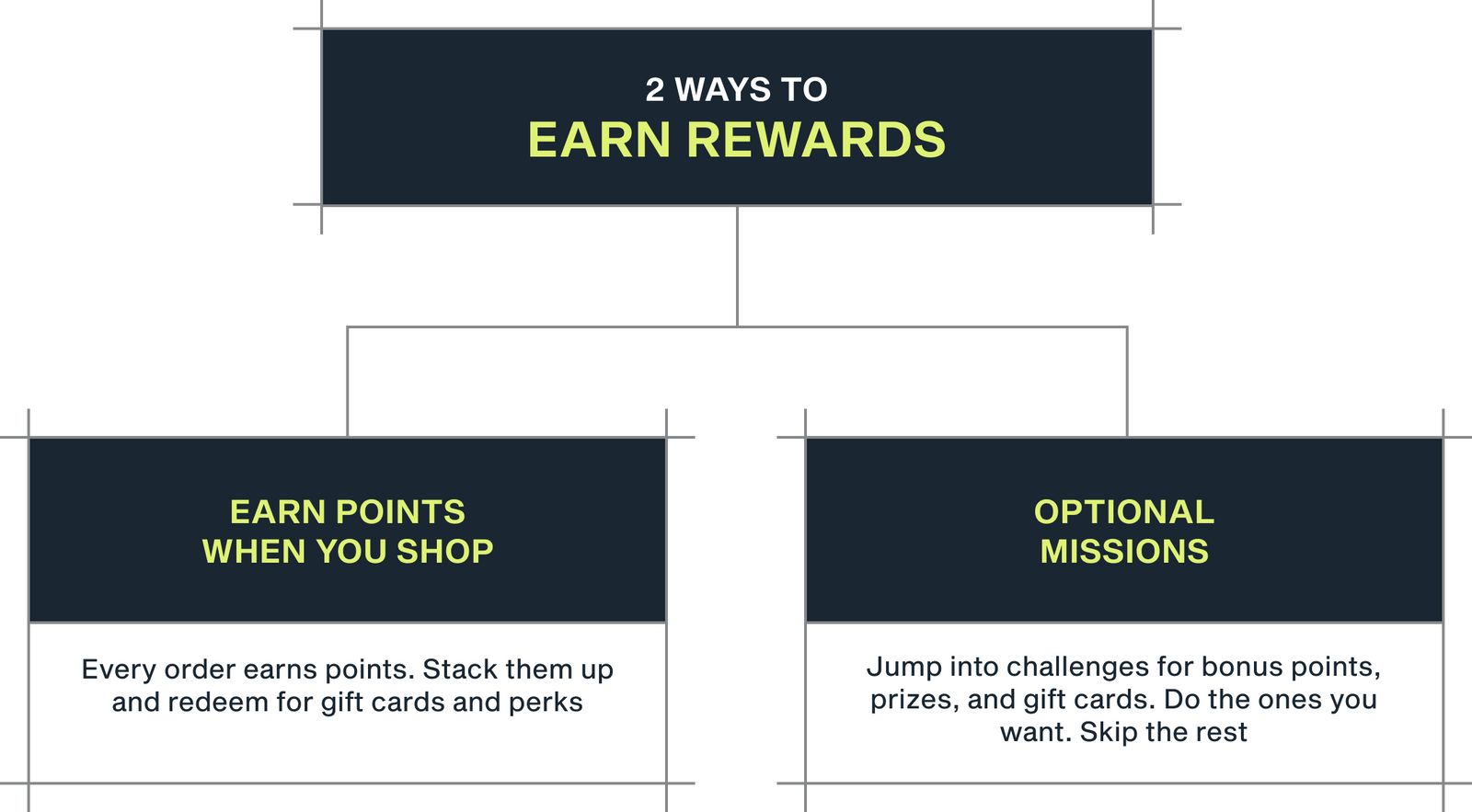 2 WAYS TO
EARN REWARDS

EARN POINTS
WHEN YOU SHOP

Every order earns points. Stack them up and redeem for gift cards and perks

OPTIONAL
MISSIONS

Jump into challenges for bonus points, prizes, and gift cards. Do the ones you want. Skip the rest